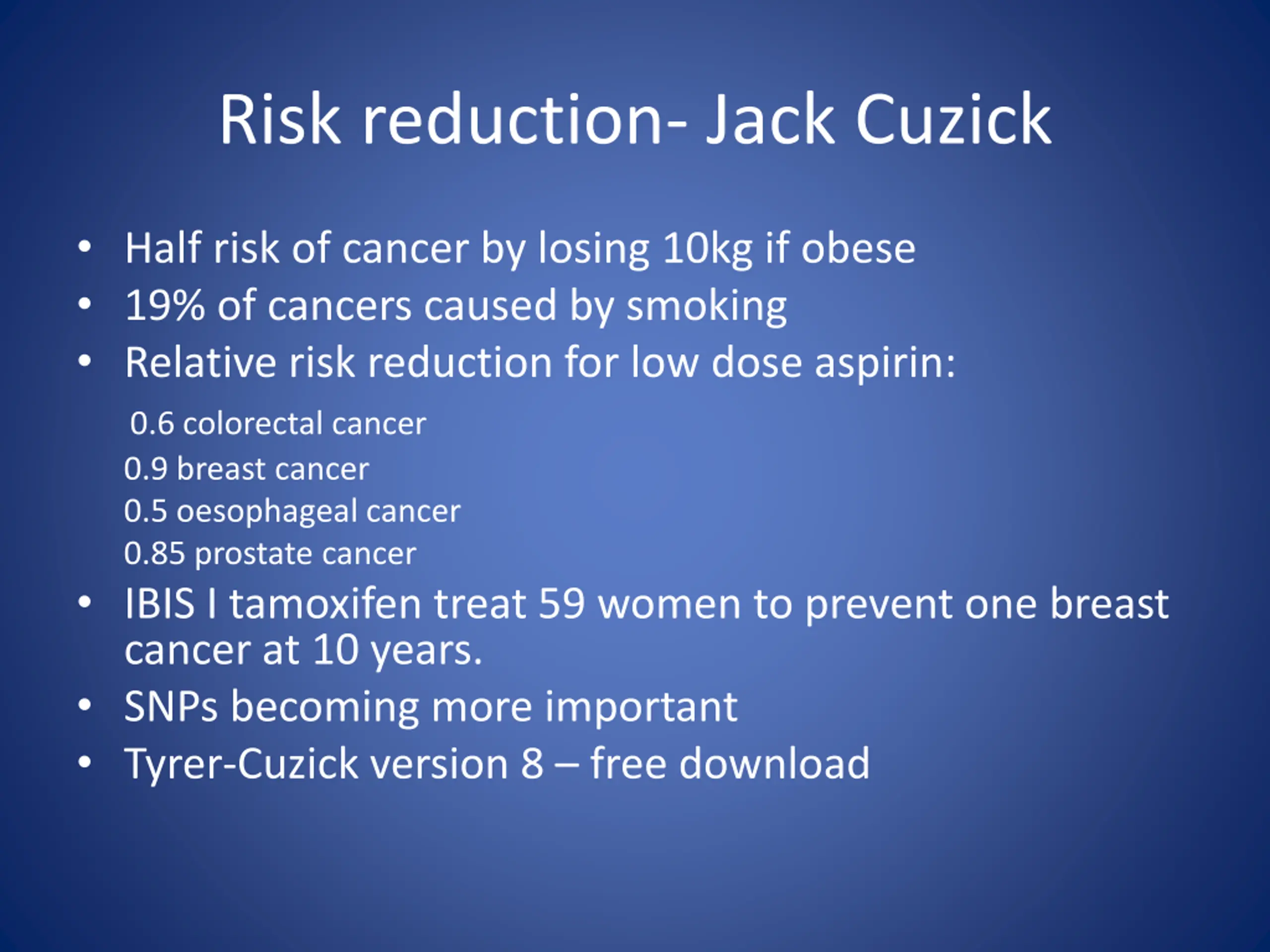 Risk reduction- Jack Cuzick

• Half risk of cancer by losing 10kg if obese
• 19% of cancers caused by smoking
• Relative risk reduction for low dose aspirin:

0.6 colorectal cancer
0.9 breast cancer
0.5 oesophageal cancer
0.85 prostate cancer

• IBIS I tamoxifen treat 59 women to prevent one breast cancer at 10 years.
• SNPs becoming more important
• Tyrer-Cuzick version 8 – free download